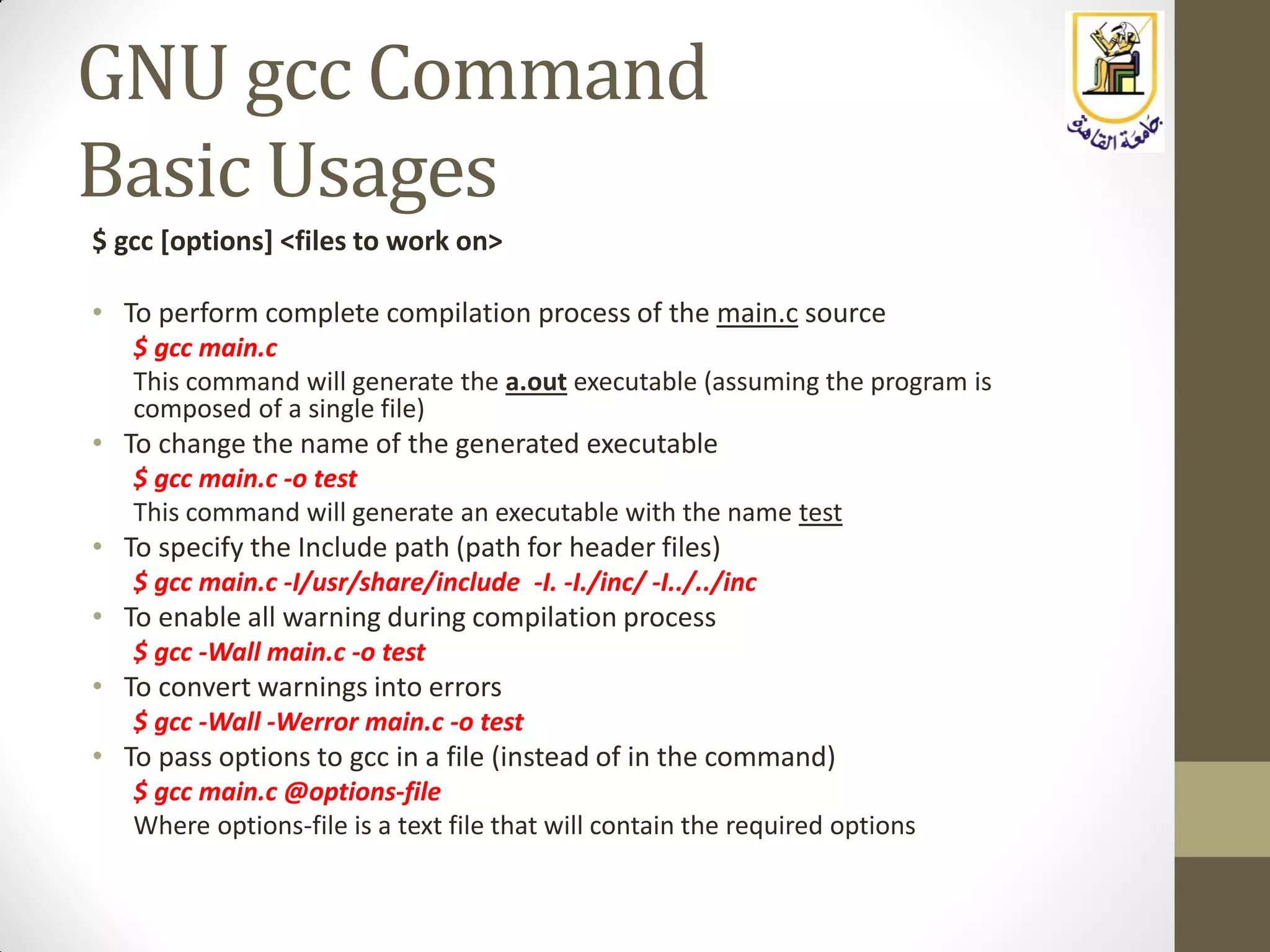 GNU gcc Command Basic Usages

جامعة القاهرة

$ gcc [options] <files to work on>

• To perform complete compilation process of the main.c source
$ gcc main.c
This command will generate the a.out executable (assuming the program is composed of a single file)
• To change the name of the generated executable
$ gcc main.c -o test
This command will generate an executable with the name test
• To specify the Include path (path for header files)
$ gcc main.c -I/usr/share/include -I. -I./inc/ -I../../inc
• To enable all warning during compilation process
$ gcc -Wall main.c -o test
• To convert warnings into errors
$ gcc -Wall -Werror main.c -o test
• To pass options to gcc in a file (instead of in the command)
$ gcc main.c @options-file
Where options-file is a text file that will contain the required options